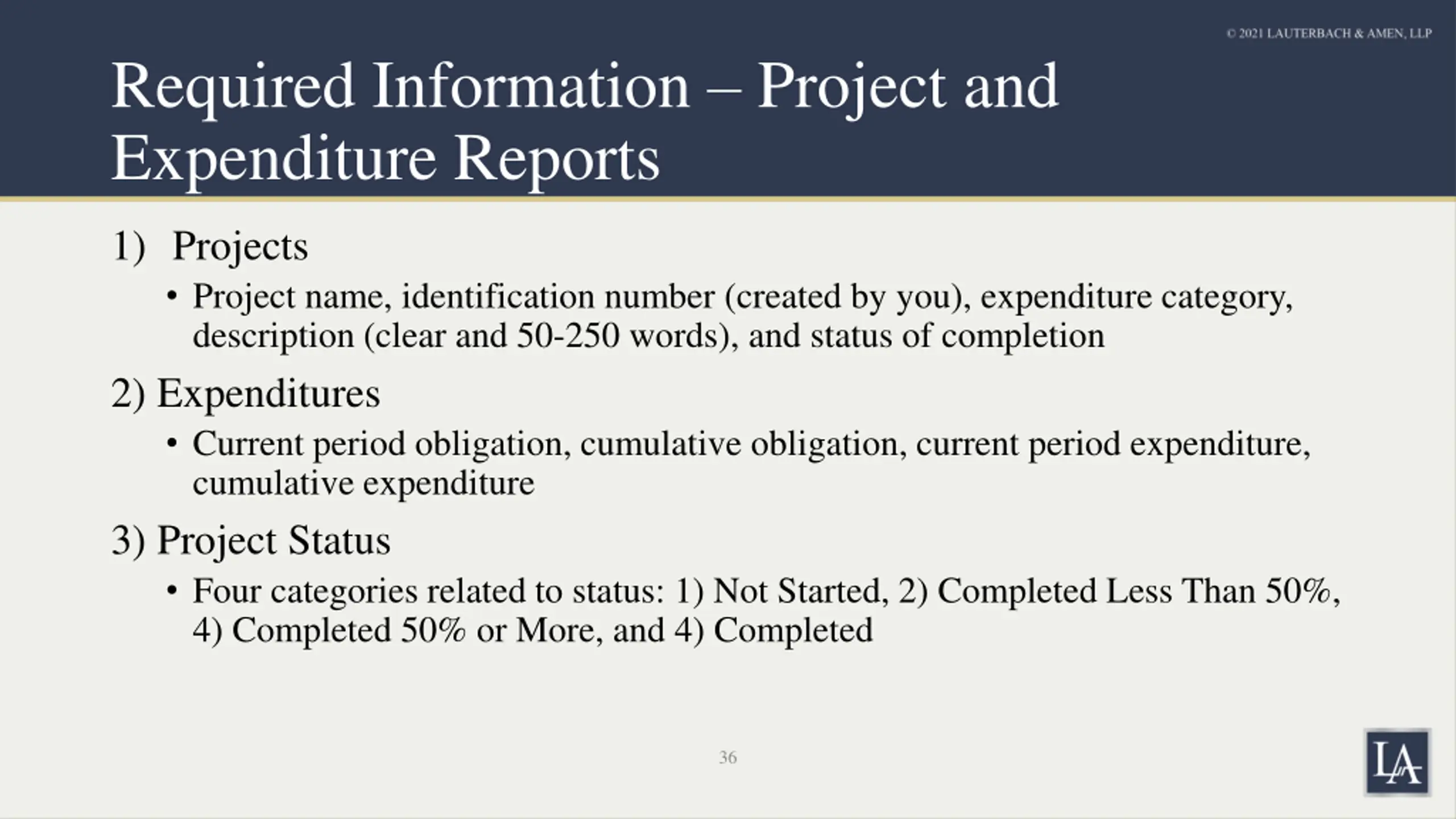 © 2021 LAUTERBACH & AMEN, LLP

Required Information – Project and Expenditure Reports

1) Projects

• Project name, identification number (created by you), expenditure category, description (clear and 50-250 words), and status of completion

2) Expenditures

• Current period obligation, cumulative obligation, current period expenditure, cumulative expenditure

3) Project Status

• Four categories related to status: 1) Not Started, 2) Completed Less Than 50%, 4) Completed 50% or More, and 4) Completed

36

LA